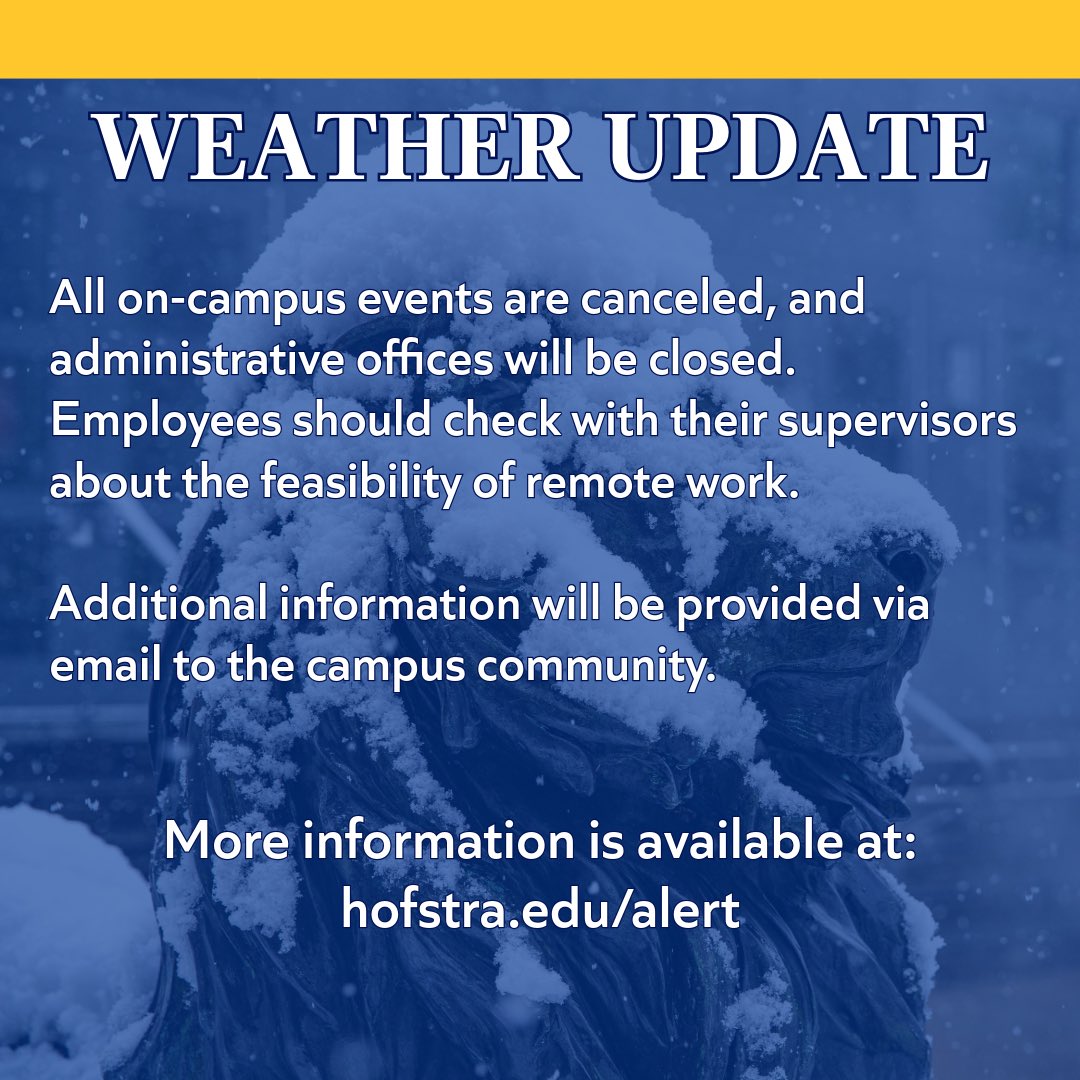 WEATHER UPDATE

All on-campus events are canceled, and administrative offices will be closed. Employees should check with their supervisors about the feasibility of remote work.

Additional information will be provided via email to the campus community.

More information is available at:
hofstra.edu/alert